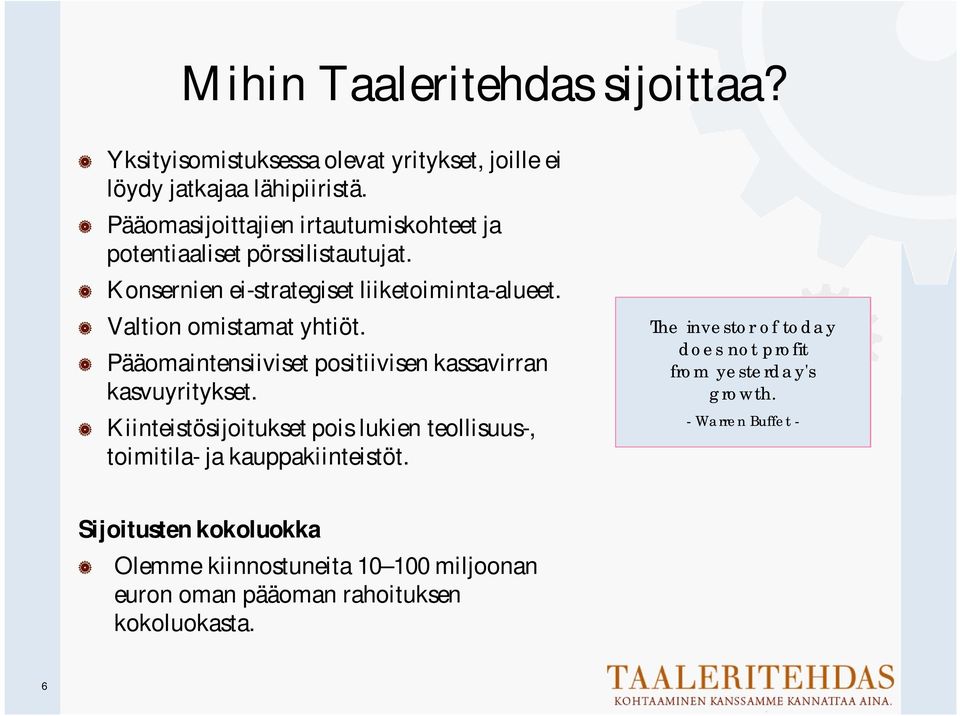 Mihin Taaleritehdas sijoittaa?

Yksityisomistuksessa olevat yritykset, joille ei löydy jatkajaa lähipiiristä.

Pääomasijoittajien irtautumiskohteet ja potentiaaliset pörssilistautujat.

Konsernien ei-strategiset liiketoiminta-alueet.

Valtion omistamat yhtiöt.

Pääomaintensiiviset positiivisen kassavirran kasvuyritykset.

Kiinteistösijoitukset pois lukien teollisuus-, toimitila- ja kauppakiinteistöt.

The investor of today does not profit from yesterday's growth.

- Warren Buffet -

Sijoitusten kokoluokka

Olemme kiinnostuneita 10–100 miljoonan euron oman pääoman rahoituksen kokoluokasta.

6

TAALERITEHDAS
KOHTAAMINEN KANSSAMME KANNATTAA AINA.